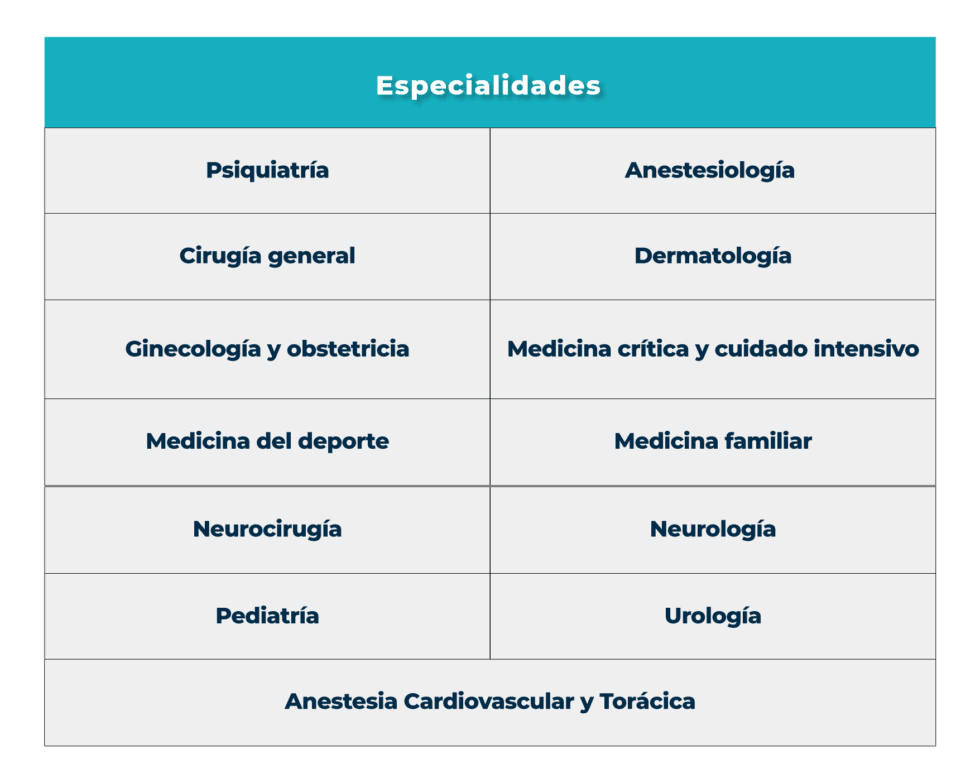 | Especialidades | |
|---|---|
| Psiquiatría | Anestesiología |
| Cirugía general | Dermatología |
| Ginecología y obstetricia | Medicina crítica y cuidado intensivo |
| Medicina del deporte | Medicina familiar |
| Neurocirugía | Neurología |
| Pediatría | Urología |
| Anestesia Cardiovascular y Torácica | |